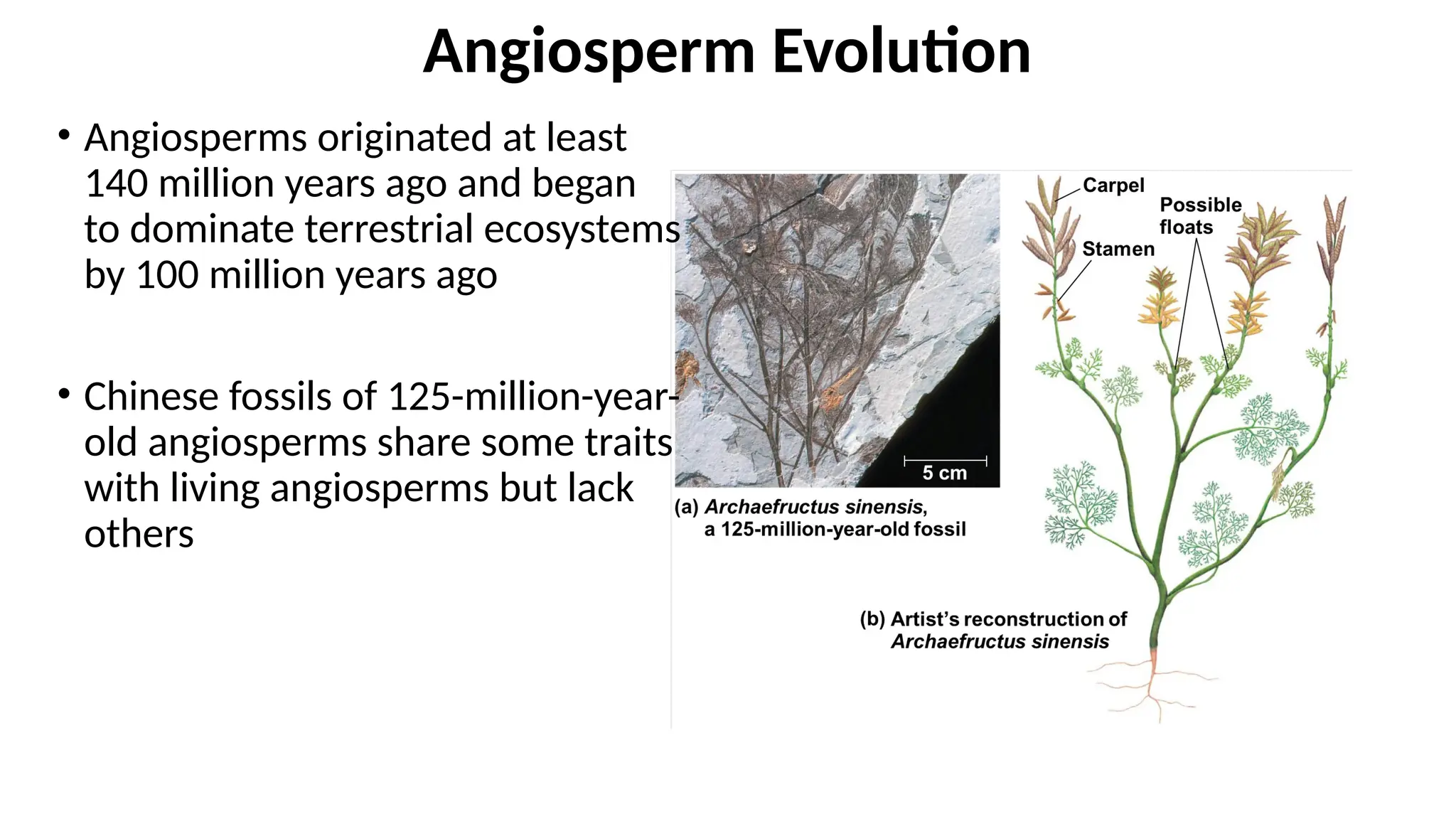 Angiosperm Evolution

• Angiosperms originated at least 140 million years ago and began to dominate terrestrial ecosystems by 100 million years ago

• Chinese fossils of 125-million-year-old angiosperms share some traits with living angiosperms but lack others

5 cm

(a) Archaefructus sinensis, a 125-million-year-old fossil

Carpel

Stamen

Possible floats

(b) Artist's reconstruction of Archaefructus sinensis